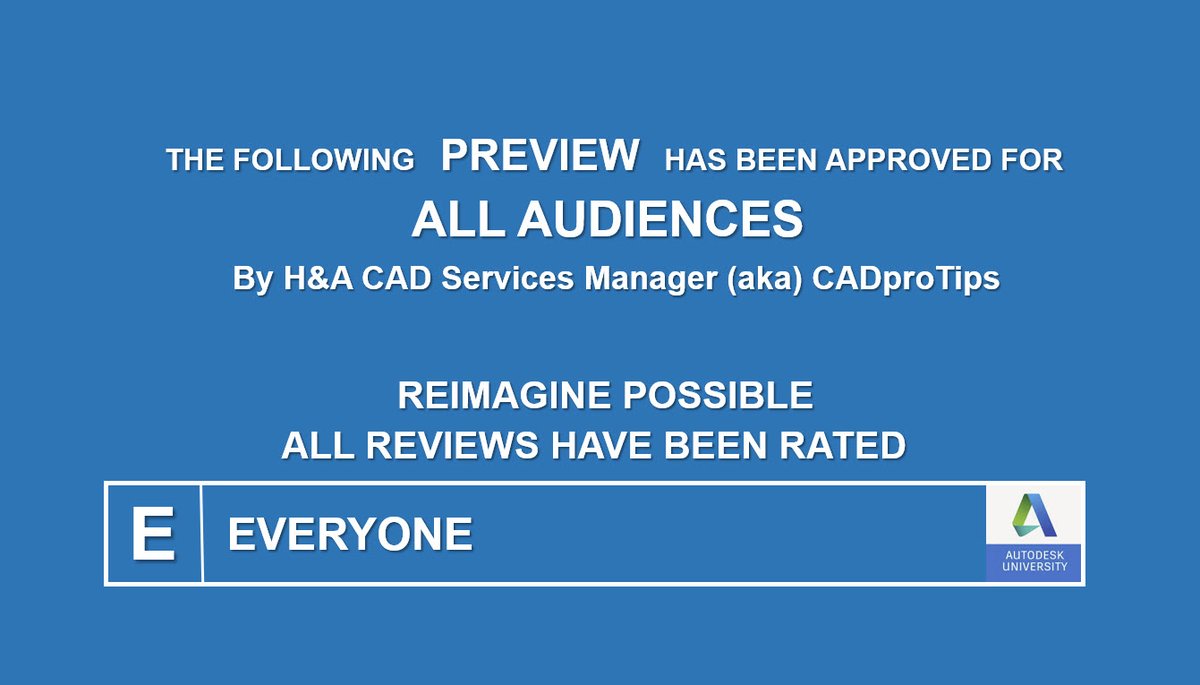 THE FOLLOWING PREVIEW HAS BEEN APPROVED FOR
ALL AUDIENCES
By H&A CAD Services Manager (aka) CADproTips

REIMAGINE POSSIBLE
ALL REVIEWS HAVE BEEN RATED

E EVERYONE

AUTODESK UNIVERSITY